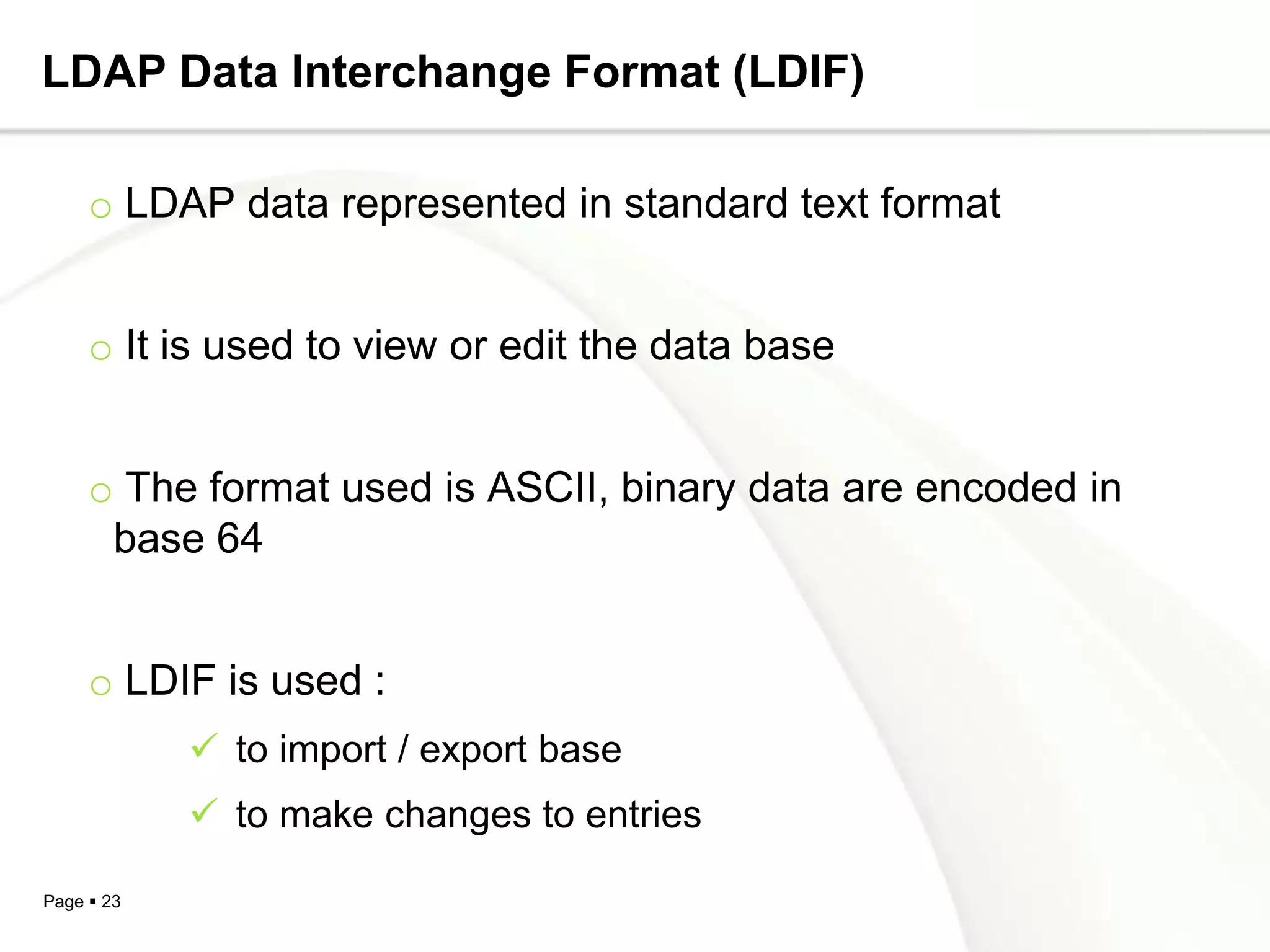 LDAP Data Interchange Format (LDIF)

o LDAP data represented in standard text format

o It is used to view or edit the data base

o The format used is ASCII, binary data are encoded in base 64

o LDIF is used :

✓ to import / export base

✓ to make changes to entries

Page ▪ 23